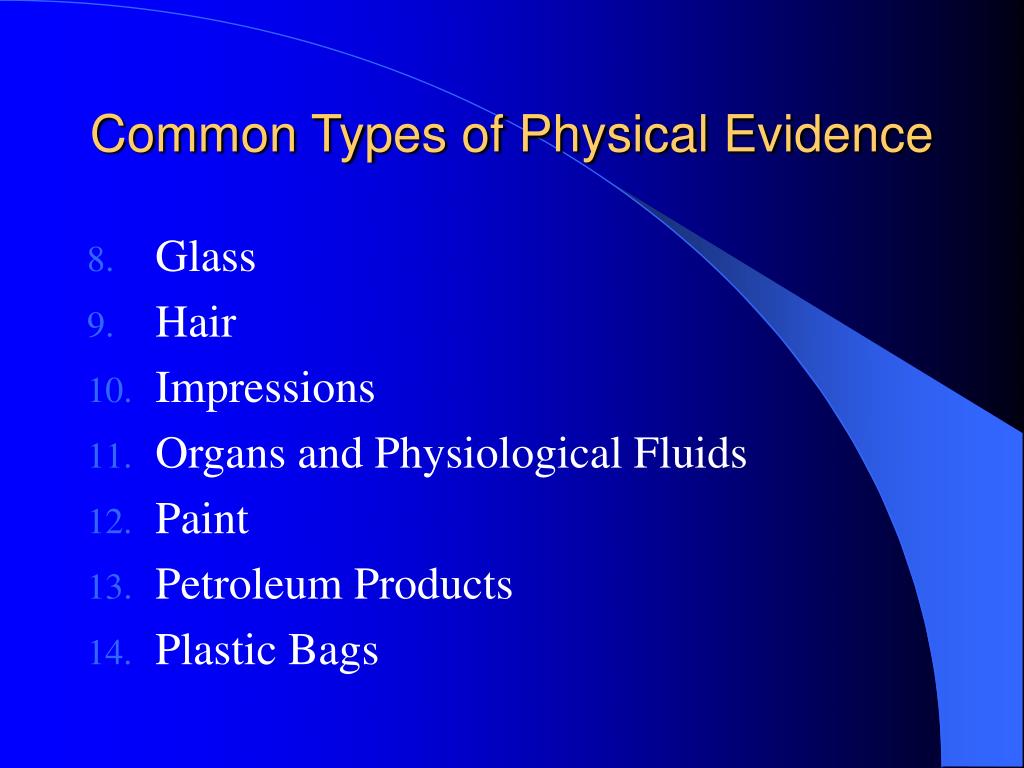 Common Types of Physical Evidence

8. Glass
9. Hair
10. Impressions
11. Organs and Physiological Fluids
12. Paint
13. Petroleum Products
14. Plastic Bags